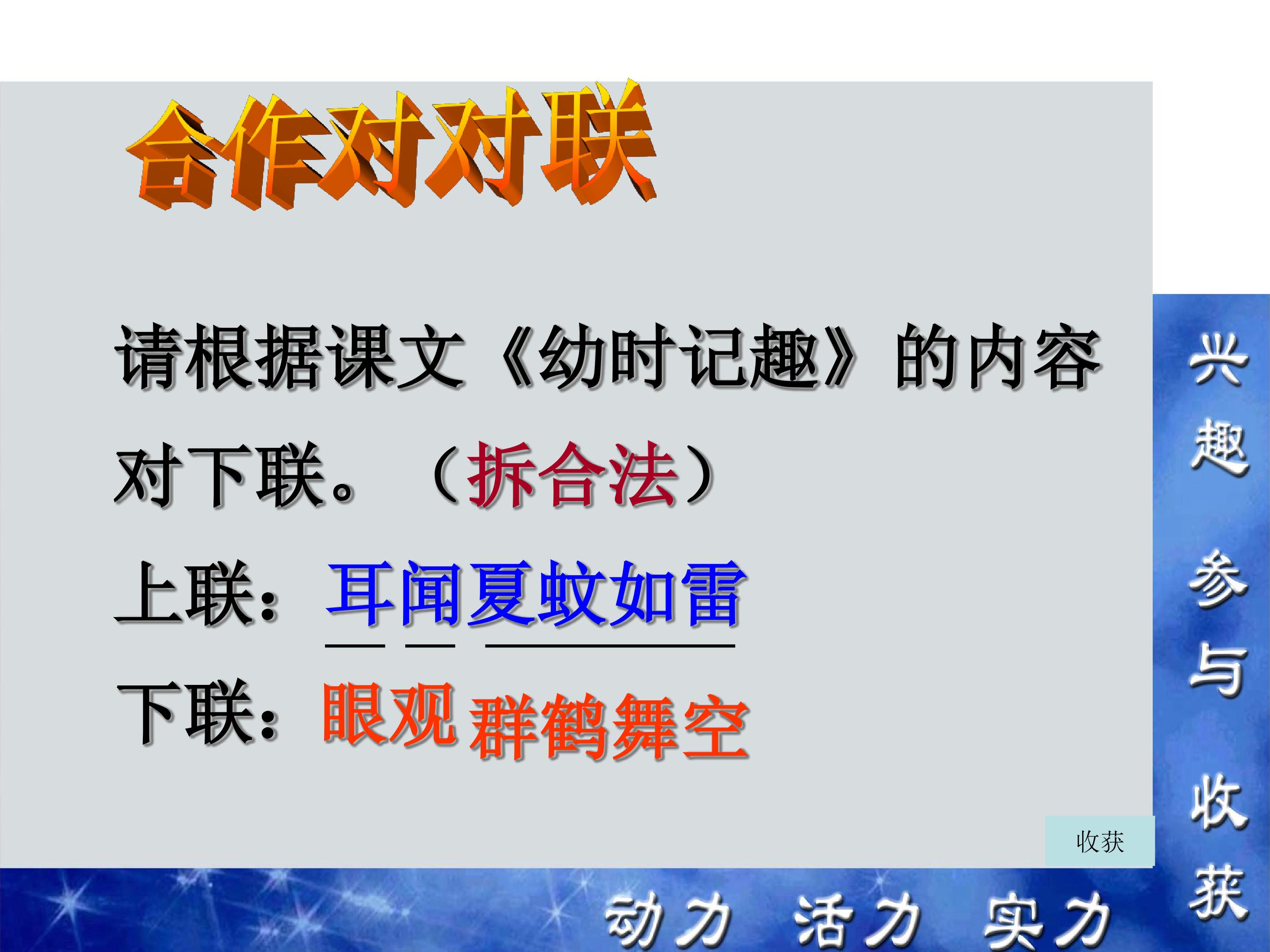 合作对对联

请根据课文《幼时记趣》的内容对下联。（拆合法）

上联：耳闻夏蚊如雷

下联：眼观群鹤舞空

收获

兴趣 参与 收获

动力 活力 实力